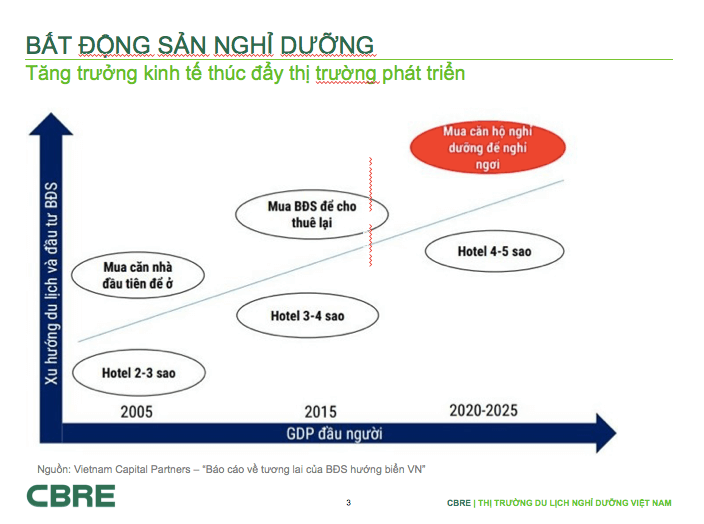 BẤT ĐỘNG SẢN NGHỈ DƯỠNG
Tăng trưởng kinh tế thúc đẩy thị trường phát triển

Xu hướng du lịch và đầu tư BĐS

Mua căn hộ nghỉ dưỡng để nghỉ ngơi

Mua BĐS để cho thuê lại

Hotel 4-5 sao

Mua căn nhà đầu tiên để ở

Hotel 3-4 sao

Hotel 2-3 sao

2005
2015
2020-2025

GDP đầu người

Nguồn: Vietnam Capital Partners – "Báo cáo về tương lai của BĐS hướng biển VN"

CBRE

3

CBRE | THỊ TRƯỜNG DU LỊCH NGHỈ DƯỠNG VIỆT NAM